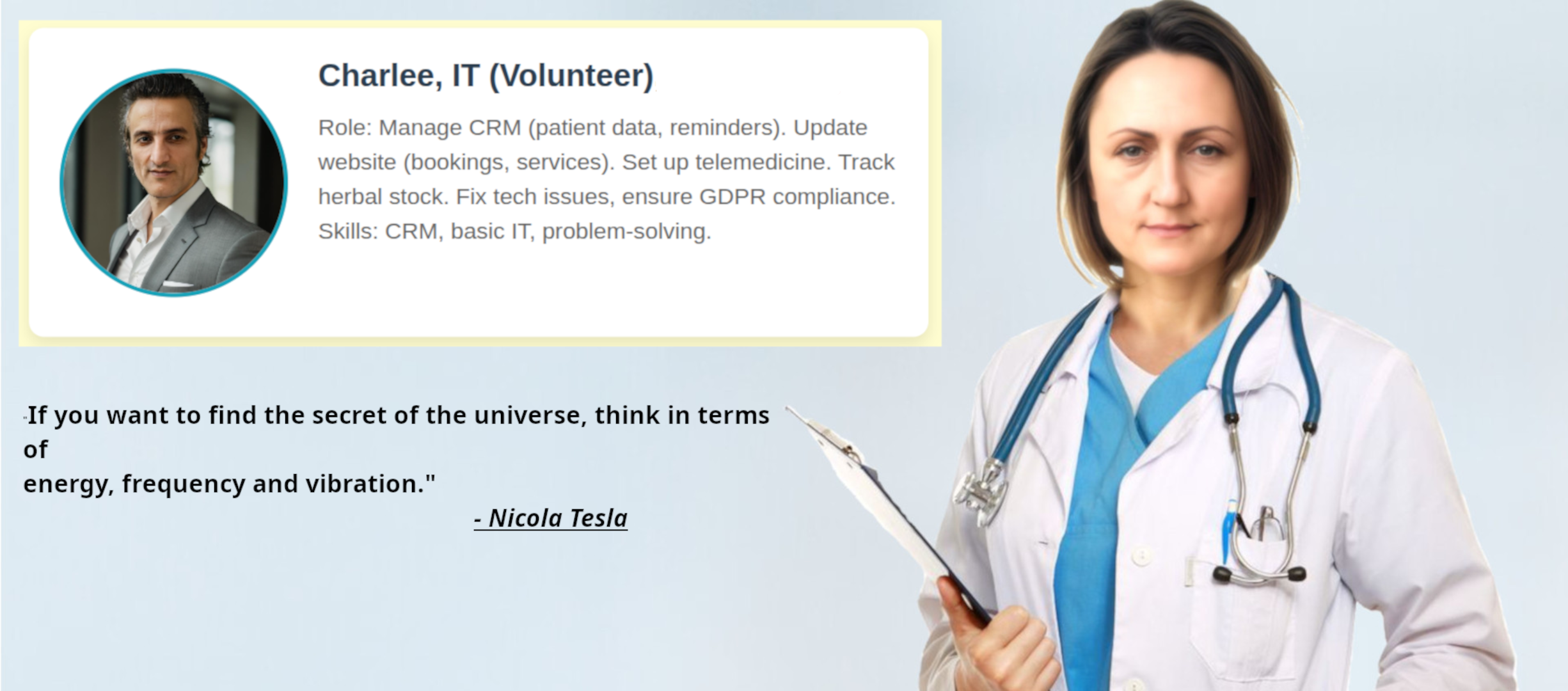 Charlee, IT (Volunteer)

Role: Manage CRM (patient data, reminders). Update website (bookings, services). Set up telemedicine. Track herbal stock. Fix tech issues, ensure GDPR compliance. Skills: CRM, basic IT, problem-solving.

"If you want to find the secret of the universe, think in terms of
energy, frequency and vibration."
- Nicola Tesla